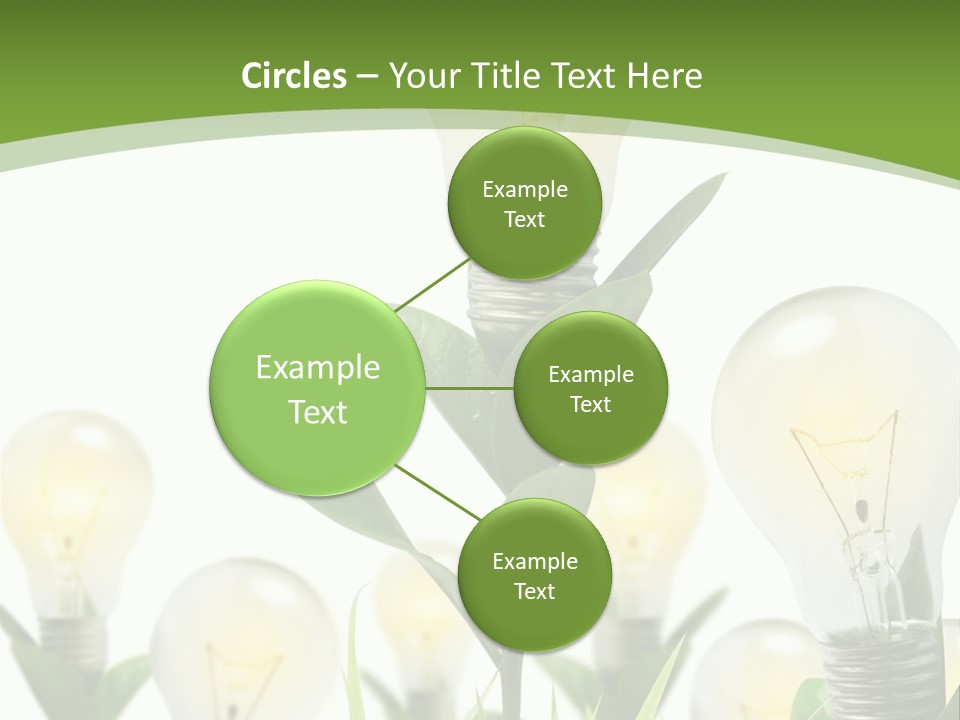 Circles – Your Title Text Here

Example Text

Example Text

Example Text

Example Text